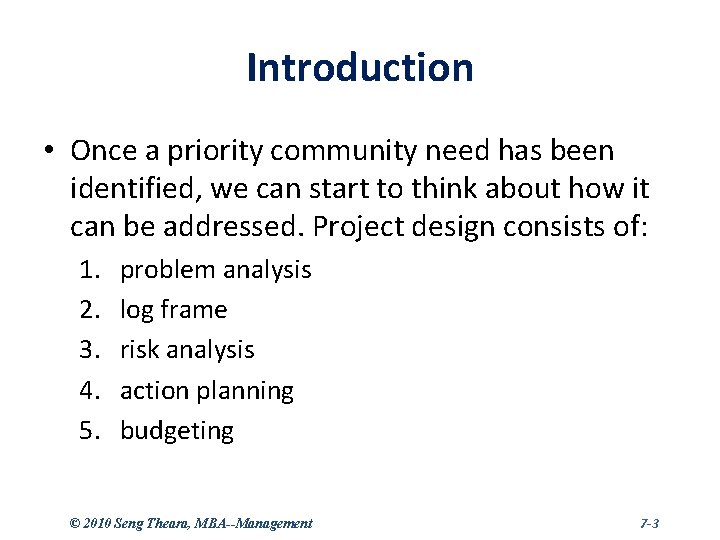 Introduction

• Once a priority community need has been identified, we can start to think about how it can be addressed. Project design consists of:

1. problem analysis
2. log frame
3. risk analysis
4. action planning
5. budgeting

© 2010 Seng Theara, MBA--Management

7-3